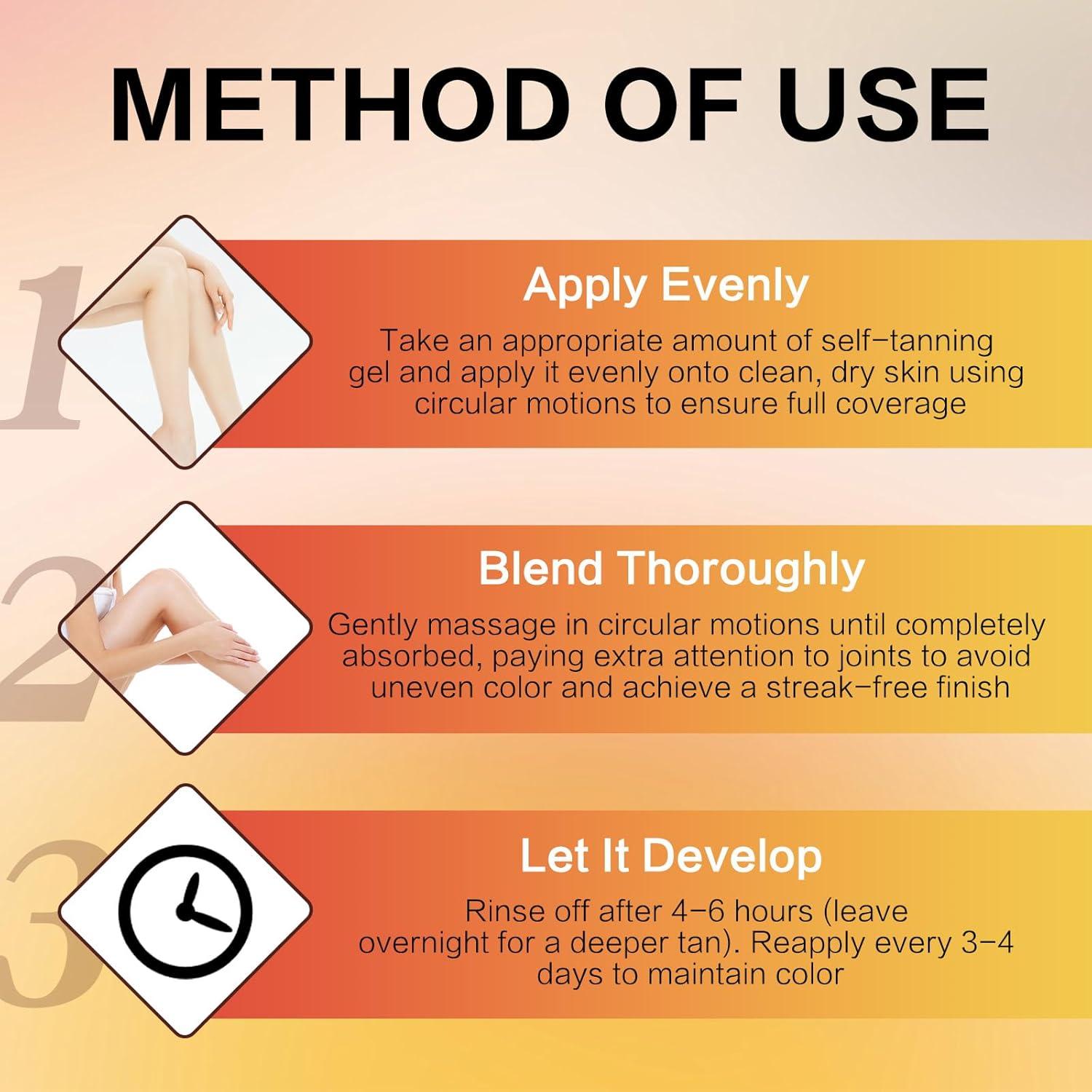 METHOD OF USE

1

Apply Evenly

Take an appropriate amount of self-tanning gel and apply it evenly onto clean, dry skin using circular motions to ensure full coverage

2

Blend Thoroughly

Gently massage in circular motions until completely absorbed, paying extra attention to joints to avoid uneven color and achieve a streak-free finish

3

Let It Develop

Rinse off after 4-6 hours (leave overnight for a deeper tan). Reapply every 3-4 days to maintain color